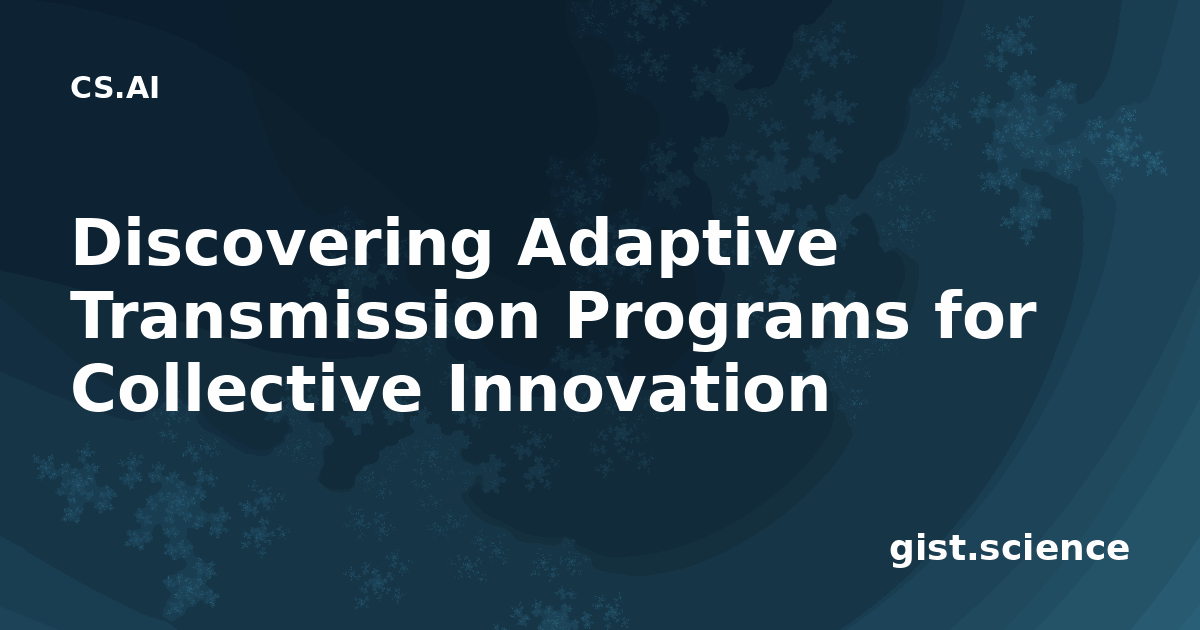 CS.AI

Discovering Adaptive Transmission Programs for Collective Innovation

gist.science